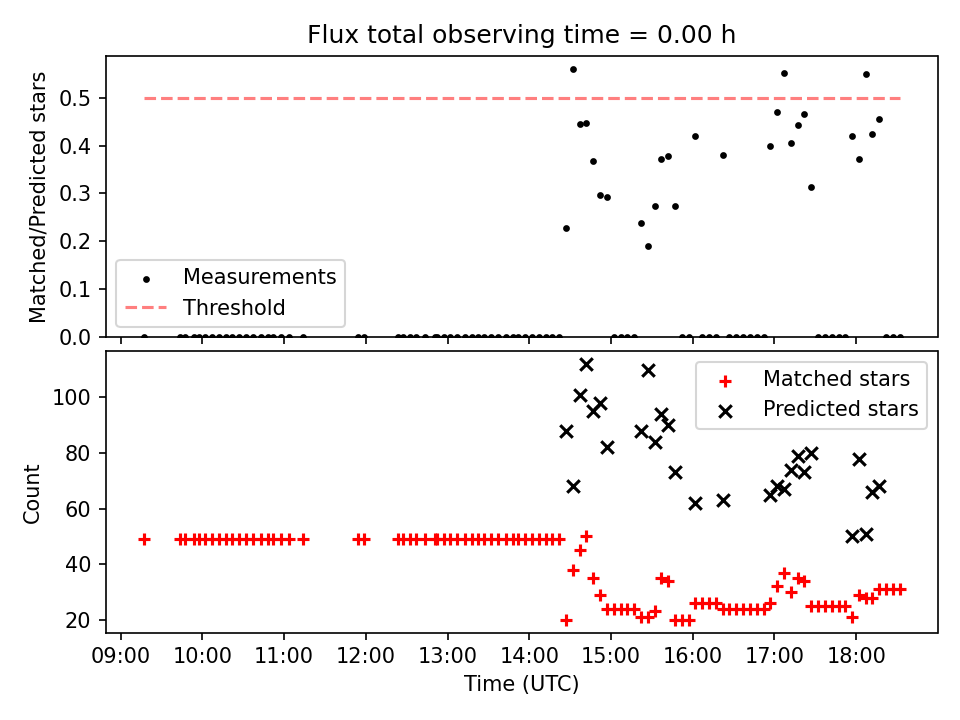 Flux total observing time = 0.00 h

Matched/Predicted stars

0.5
0.4
0.3
0.2
0.1
0.0

Measurements
Threshold

Count

100
80
60
40
20

Matched stars
Predicted stars

09:00 10:00 11:00 12:00 13:00 14:00 15:00 16:00 17:00 18:00

Time (UTC)